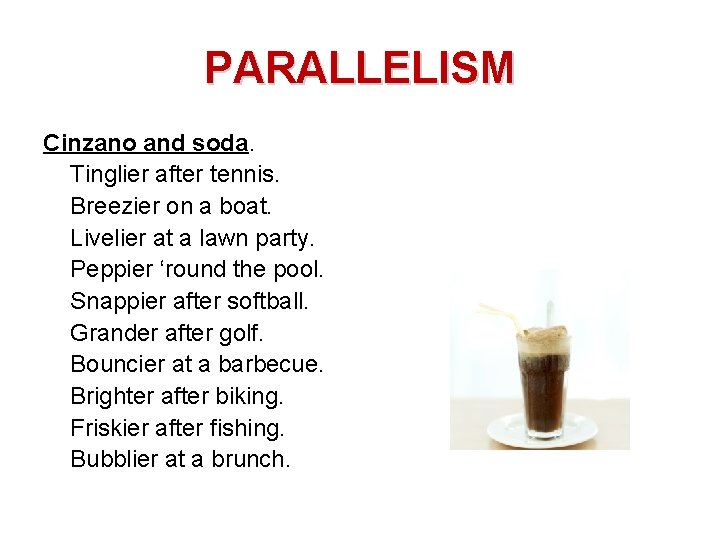 PARALLELISM

Cinzano and soda.
Tinglier after tennis.
Breezier on a boat.
Livelier at a lawn party.
Peppier ‘round the pool.
Snappier after softball.
Grander after golf.
Bouncier at a barbecue.
Brighter after biking.
Friskier after fishing.
Bubblier at a brunch.